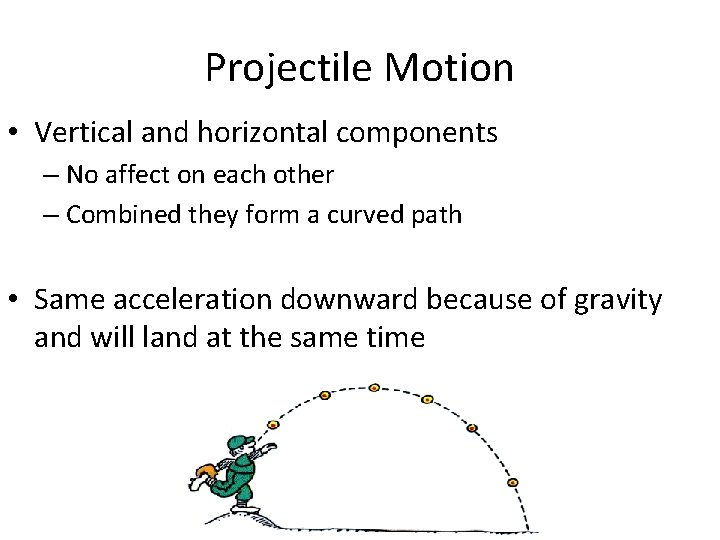 Projectile Motion

• Vertical and horizontal components
– No affect on each other
– Combined they form a curved path

• Same acceleration downward because of gravity and will land at the same time